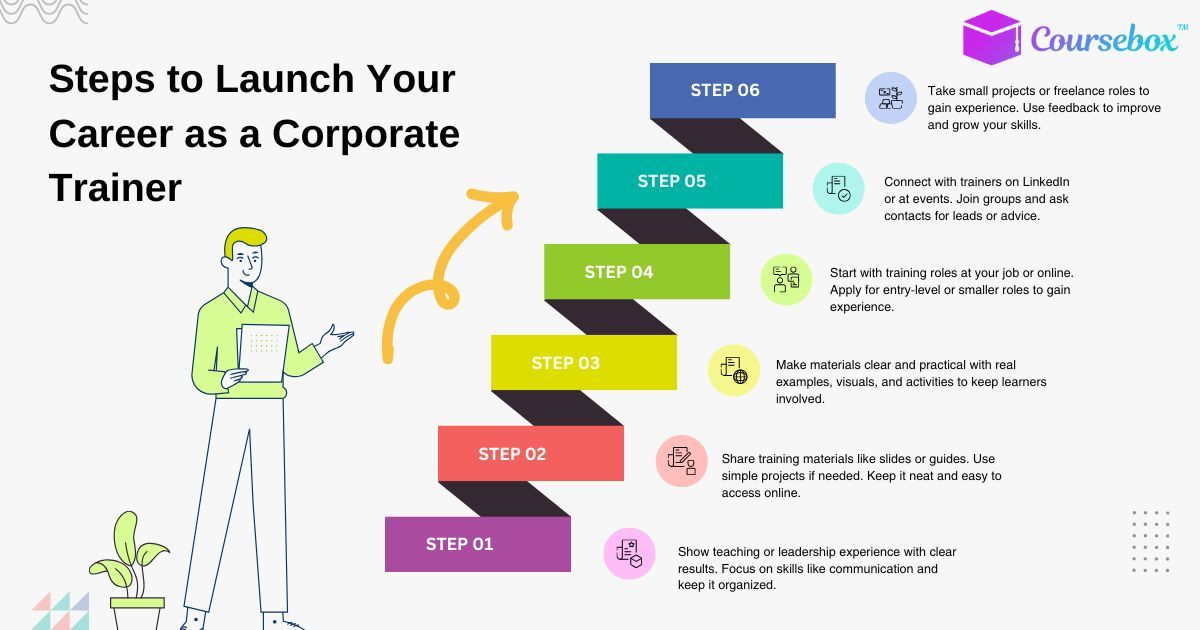 Coursebox™

Steps to Launch Your Career as a Corporate Trainer

STEP 06

Take small projects or freelance roles to gain experience. Use feedback to improve and grow your skills.

STEP 05

Connect with trainers on LinkedIn or at events. Join groups and ask contacts for leads or advice.

STEP 04

Start with training roles at your job or online. Apply for entry-level or smaller roles to gain experience.

STEP 03

Make materials clear and practical with real examples, visuals, and activities to keep learners involved.

STEP 02

Share training materials like slides or guides. Use simple projects if needed. Keep it neat and easy to access online.

STEP 01

Show teaching or leadership experience with clear results. Focus on skills like communication and keep it organized.